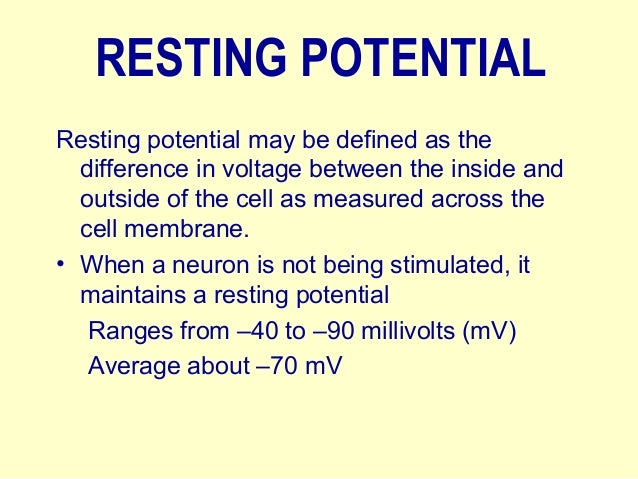 RESTING POTENTIAL

Resting potential may be defined as the difference in voltage between the inside and outside of the cell as measured across the cell membrane.

• When a neuron is not being stimulated, it maintains a resting potential

Ranges from –40 to –90 millivolts (mV)

Average about –70 mV